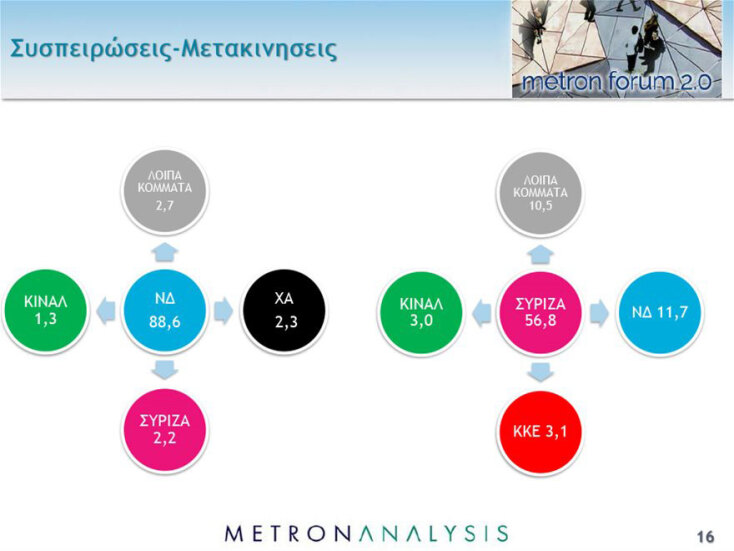 Συσπειρώσεις-Μετακινησεις

metron forum 2.0

ΛΟΙΠΑ ΚΟΜΜΑΤΑ 2,7

ΚΙΝΑΛ 1,3

ΝΔ 88,6

ΧΑ 2,3

ΣΥΡΙΖΑ 2,2

ΛΟΙΠΑ ΚΟΜΜΑΤΑ 10,5

ΚΙΝΑΛ 3,0

ΣΥΡΙΖΑ 56,8

ΝΔ 11,7

ΚΚΕ 3,1

METRONANALYSIS

16